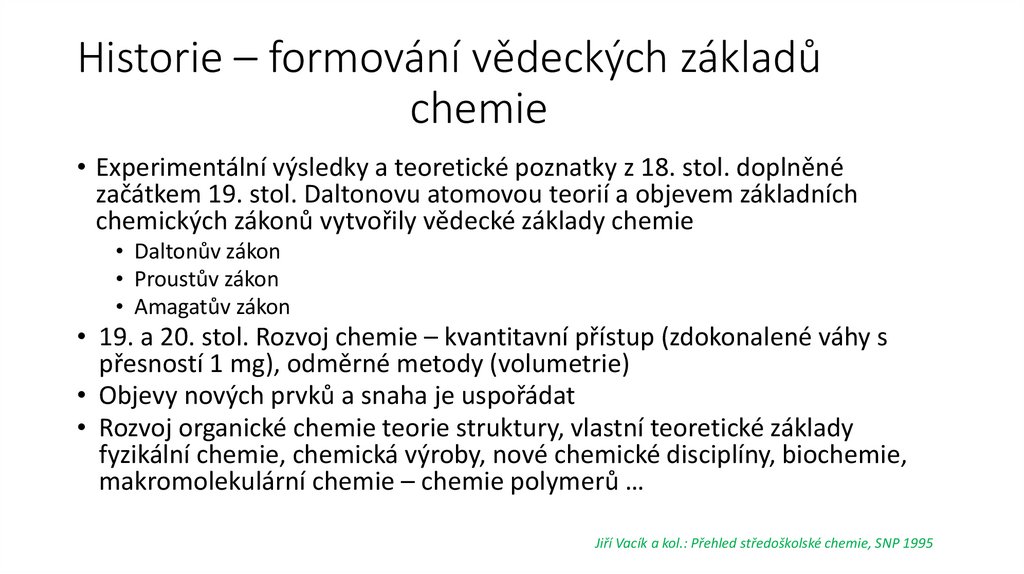 Historie – formování vědeckých základů chemie

• Experimentální výsledky a teoretické poznatky z 18. stol. doplněné začátkem 19. stol. Daltonovu atomovou teorií a objevem základních chemických zákonů vytvořily vědecké základy chemie
  • Daltonův zákon
  • Proustův zákon
  • Amagatův zákon
• 19. a 20. stol. Rozvoj chemie – kvantitavní přístup (zdokonalené váhy s přesností 1 mg), odměrné metody (volumetrie)
• Objevy nových prvků a snaha je uspořádat
• Rozvoj organické chemie teorie struktury, vlastní teoretické základy fyzikální chemie, chemická výroby, nové chemické disciplíny, biochemie, makromolekulární chemie – chemie polymerů …

Jiří Vacík a kol.: Přehled středoškolské chemie, SNP 1995